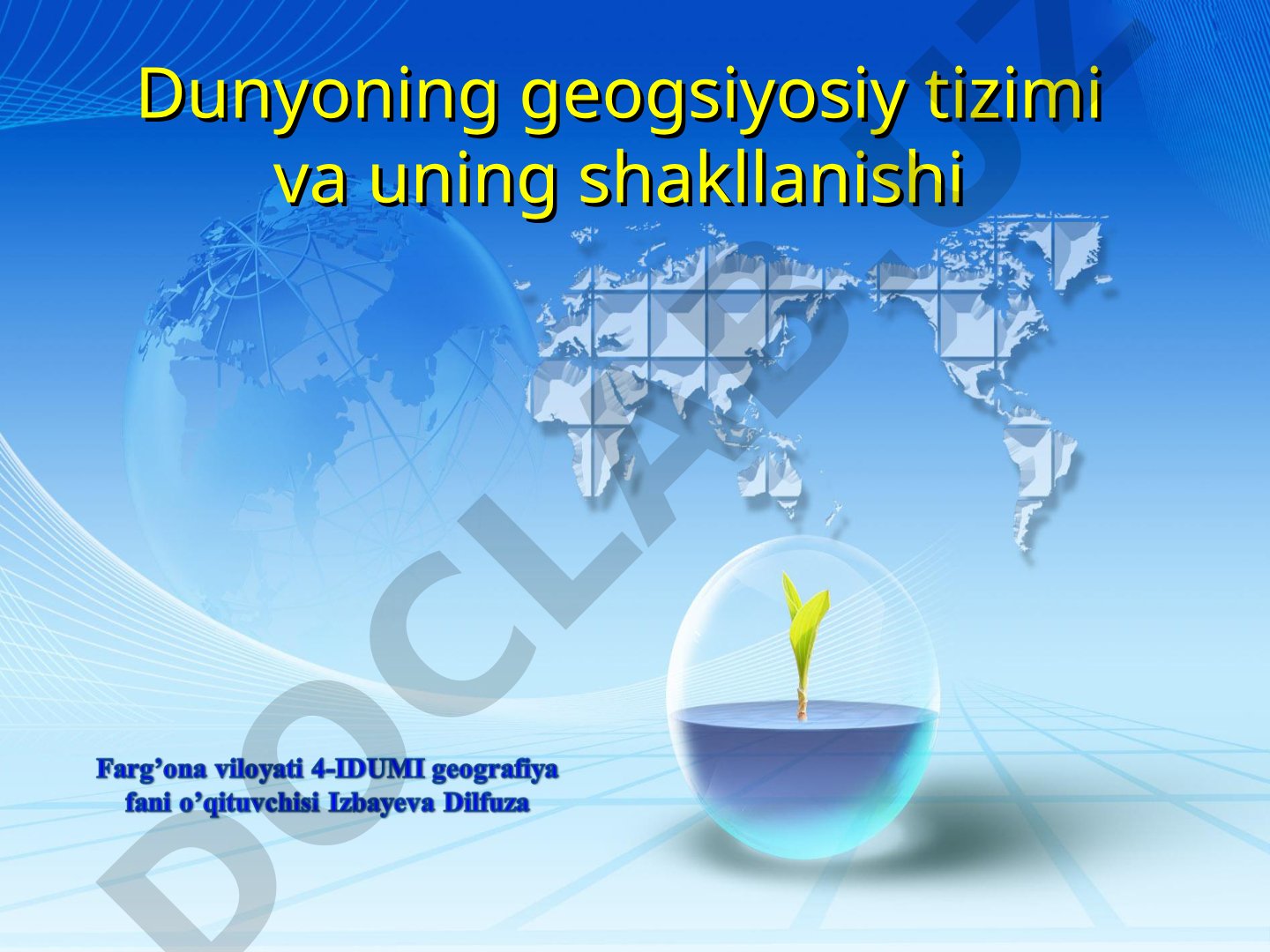 Dunyoning geogsiyosiy tizimi va uning shakllanishi

Farg’ona viloyati 4-IDUMI geografiya fani o’qituvchisi Izbayeva Dilfuza

DOCLAD.UZ